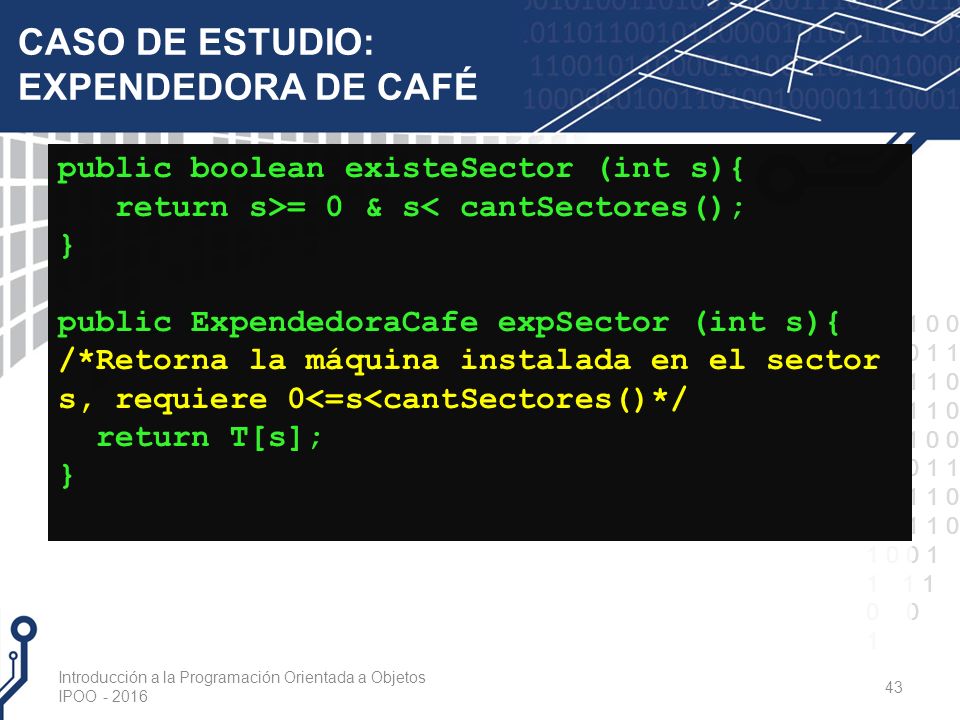 CASO DE ESTUDIO:
EXPENDEDORA DE CAFÉ

public boolean existeSector (int s){
   return s>= 0 & s< cantSectores();
}

public ExpendedoraCafe expSector (int s){
/*Retorna la máquina instalada en el sector s, requiere 0<=s<cantSectores()*/
  return T[s];
}

Introducción a la Programación Orientada a Objetos
IPOO - 2016

43